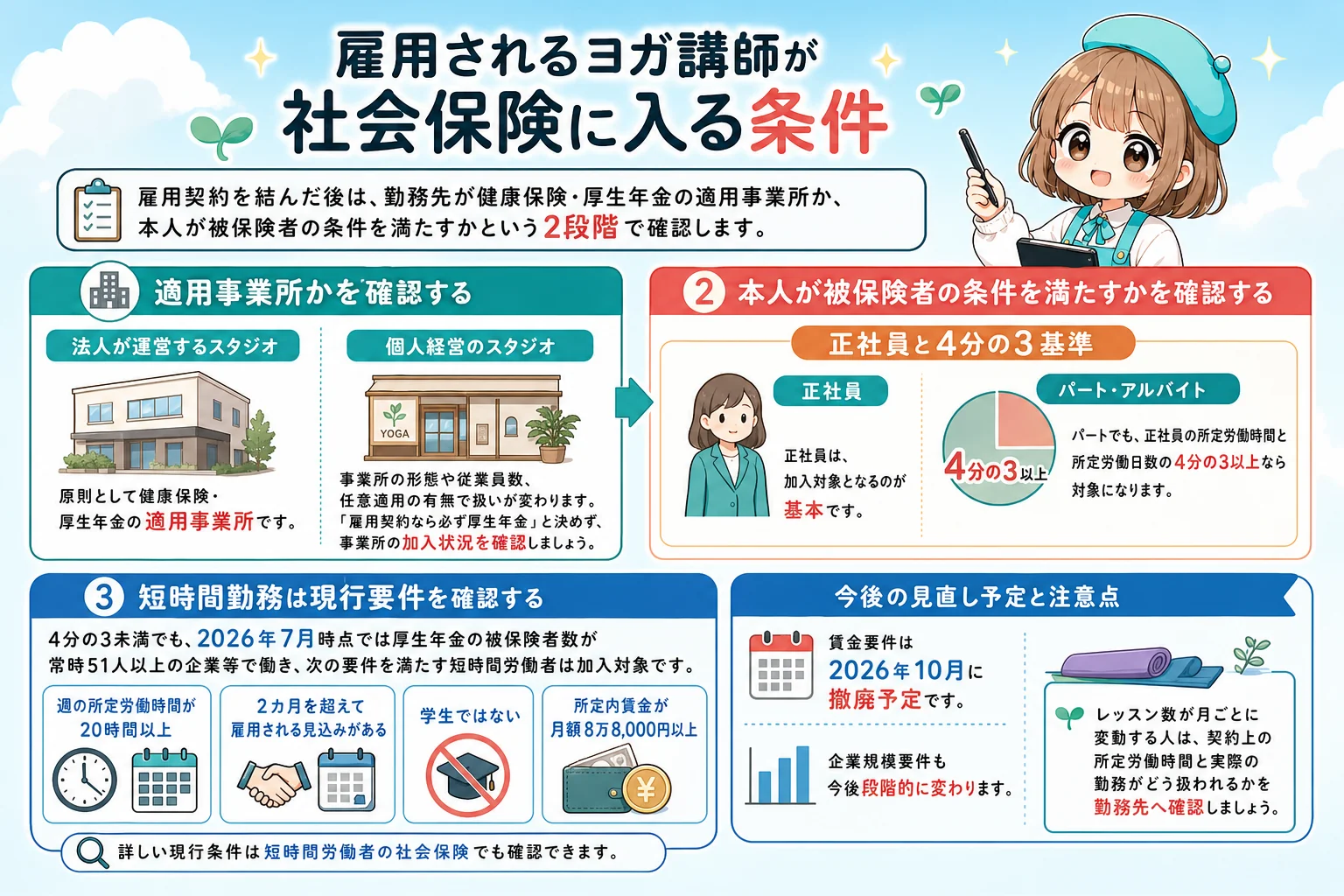 雇用されるヨガ講師が
社会保険に入る条件

雇用契約を結んだ後は、勤務先が健康保険・厚生年金の適用事業所か、本人が被保険者の条件を満たすかという2段階で確認します。

適用事業所かを確認する

法人が運営するスタジオ

原則として健康保険・厚生年金の適用事業所です。

個人経営のスタジオ

YOGA

事業所の形態や従業員数、任意適用の有無で扱いが変わります。「雇用契約なら必ず厚生年金」と決めず、事業所の加入状況を確認しましょう。

2 本人が被保険者の条件を満たすかを確認する

正社員と4分の3基準

正社員

正社員は、加入対象となるのが基本です。

パート・アルバイト

4分の3以上

パートでも、正社員の所定労働時間と所定労働日数の4分の3以上なら対象になります。

3 短時間勤務は現行要件を確認する

4分の3未満でも、2026年7月時点では厚生年金の被保険者数が常時51人以上の企業等で働き、次の要件を満たす短時間労働者は加入対象です。

週の所定労働時間が20時間以上

2カ月を超えて雇用される見込みがある

学生ではない

所定内賃金が月額8万8,000円以上

詳しい現行条件は短時間労働者の社会保険でも確認できます。

今後の見直し予定と注意点

賃金要件は2026年10月に撤廃予定です。

企業規模要件も今後段階的に変わります。

レッスン数が月ごとに変動する人は、契約上の所定労働時間と実際の勤務がどう扱われるかを勤務先へ確認しましょう。